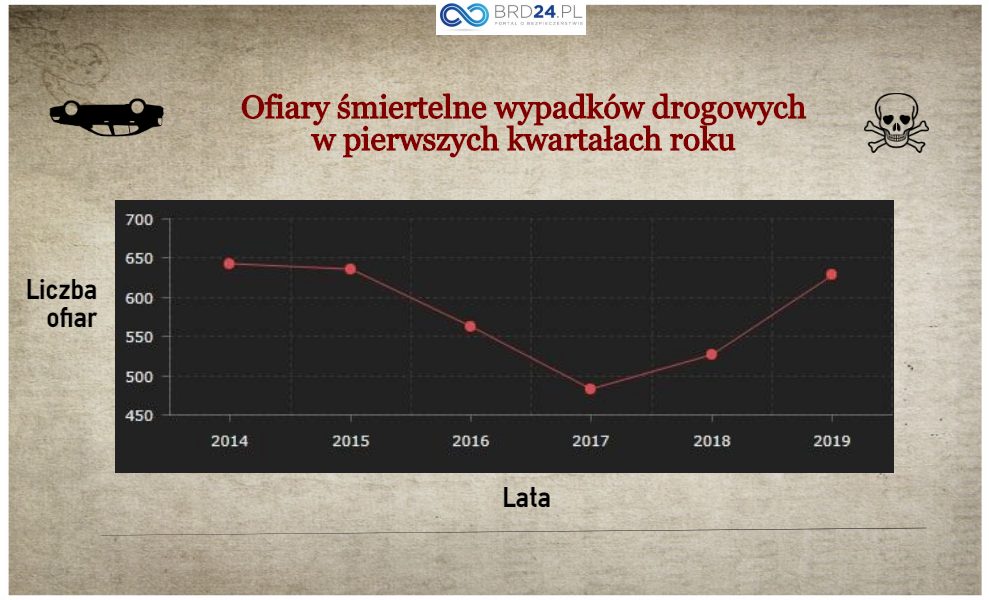 BRD24.PL
PORTAL O BEZPIECZEŃSTWIE

Ofiary śmiertelne wypadków drogowych w pierwszych kwartałach roku

Liczba ofiar

700
650
600
550
500
450

2014
2015
2016
2017
2018
2019

Lata